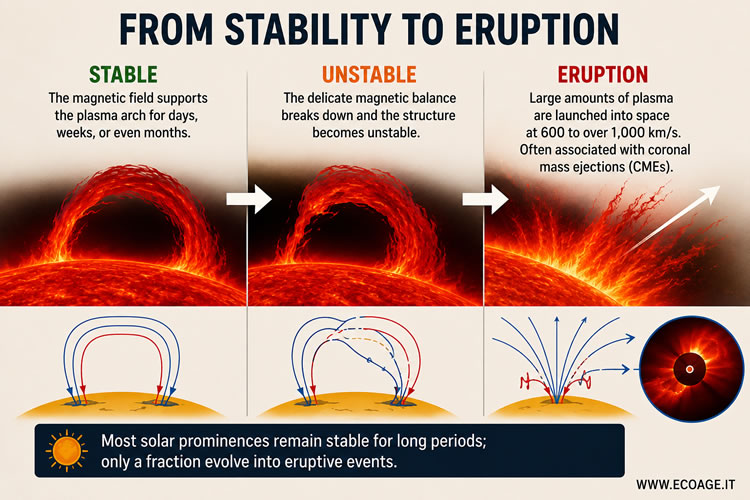 FROM STABILITY TO ERUPTION

STABLE
The magnetic field supports the plasma arch for days, weeks, or even months.

UNSTABLE
The delicate magnetic balance breaks down and the structure becomes unstable.

ERUPTION
Large amounts of plasma are launched into space at 600 to over 1,000 km/s. Often associated with coronal mass ejections (CMEs).

Most solar prominences remain stable for long periods; only a fraction evolve into eruptive events.

WWW.ECOAGE.IT